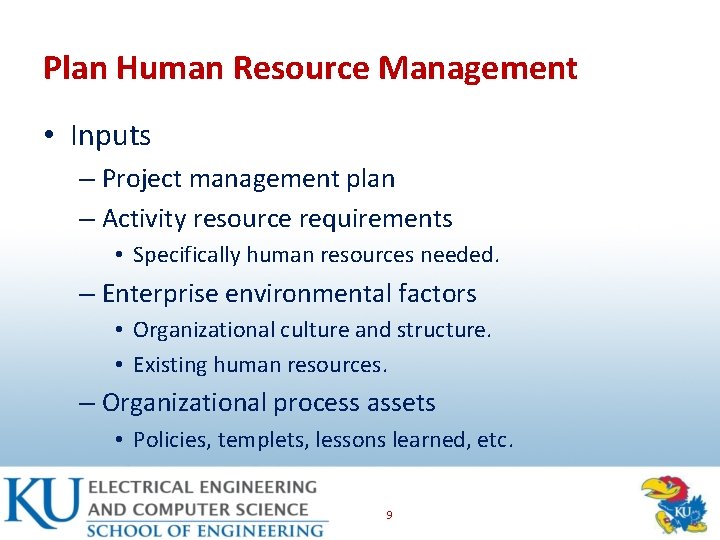 Plan Human Resource Management

• Inputs
– Project management plan
– Activity resource requirements
• Specifically human resources needed.
– Enterprise environmental factors
• Organizational culture and structure.
• Existing human resources.
– Organizational process assets
• Policies, templets, lessons learned, etc.

KU ELECTRICAL ENGINEERING AND COMPUTER SCIENCE
SCHOOL OF ENGINEERING

9

KU